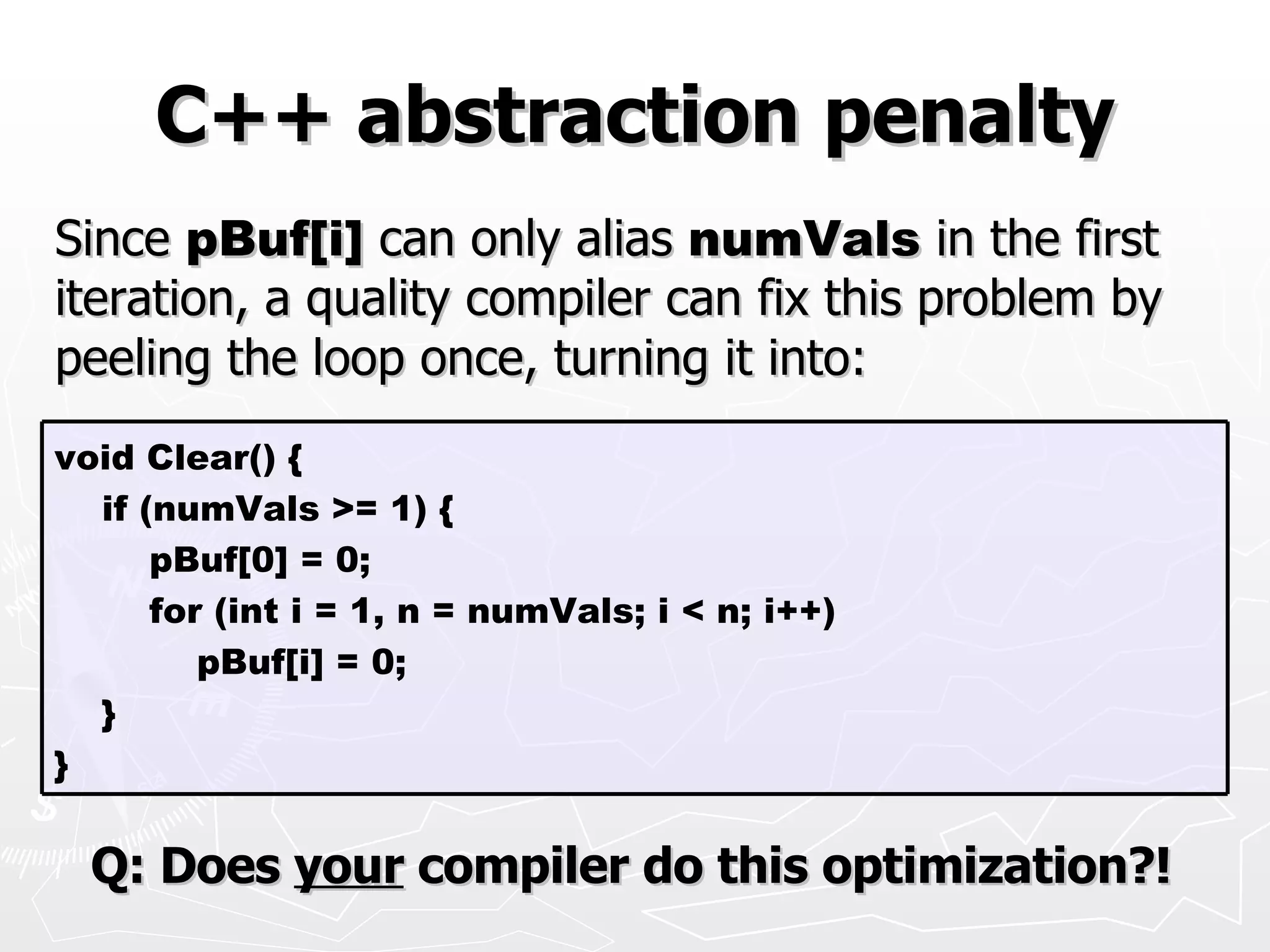 C++ abstraction penalty

Since pBuf[i] can only alias numVals in the first iteration, a quality compiler can fix this problem by peeling the loop once, turning it into:

void Clear() {
    if (numVals >= 1) {
        pBuf[0] = 0;
        for (int i = 1, n = numVals; i < n; i++)
            pBuf[i] = 0;
    }
}

Q: Does your compiler do this optimization?!